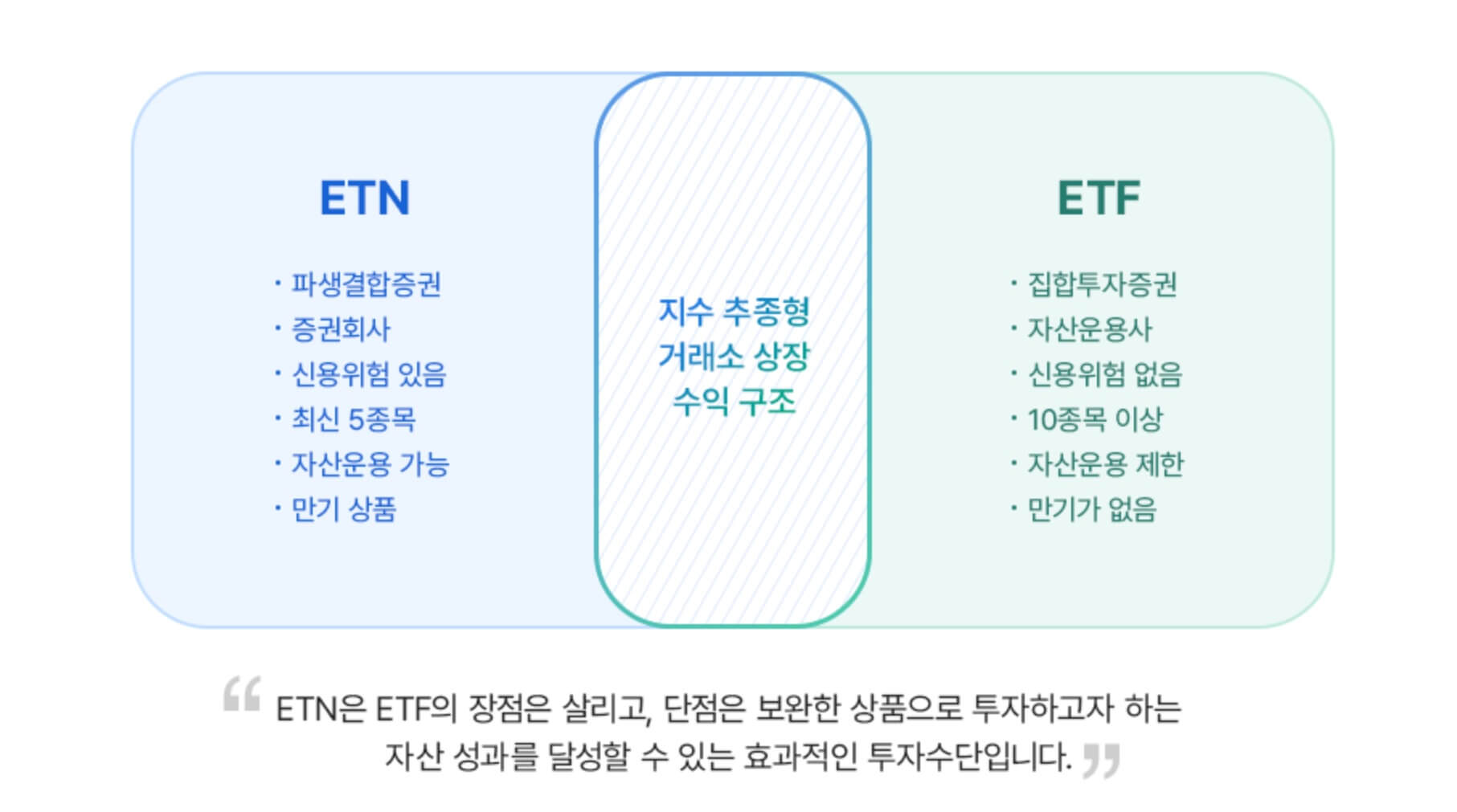 ETN

· 파생결합증권
· 증권회사
· 신용위험 있음
· 최신 5종목
· 자산운용 가능
· 만기 상품

지수 추종형
거래소 상장
수익 구조

ETF

· 집합투자증권
· 자산운용사
· 신용위험 없음
· 10종목 이상
· 자산운용 제한
· 만기가 없음

“ ETN은 ETF의 장점은 살리고, 단점은 보완한 상품으로 투자하고자 하는 자산 성과를 달성할 수 있는 효과적인 투자수단입니다. ”